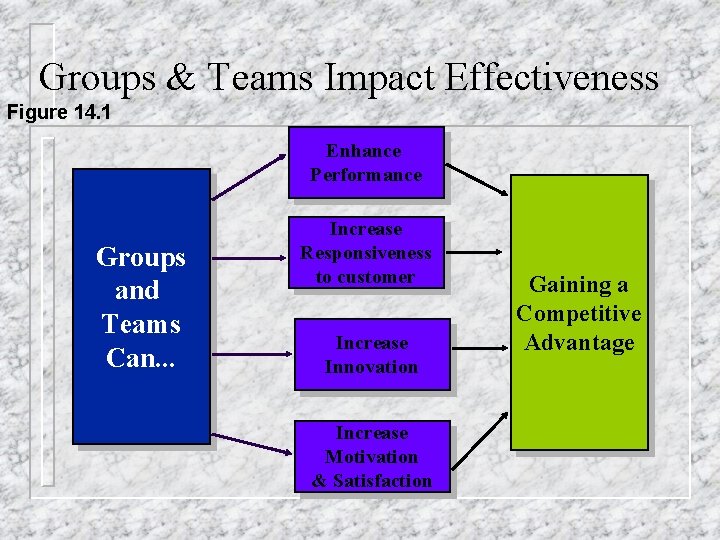 Groups & Teams Impact Effectiveness

Figure 14.1

Groups and Teams Can...

Enhance Performance

Increase Responsiveness to customer

Increase Innovation

Increase Motivation & Satisfaction

Gaining a Competitive Advantage